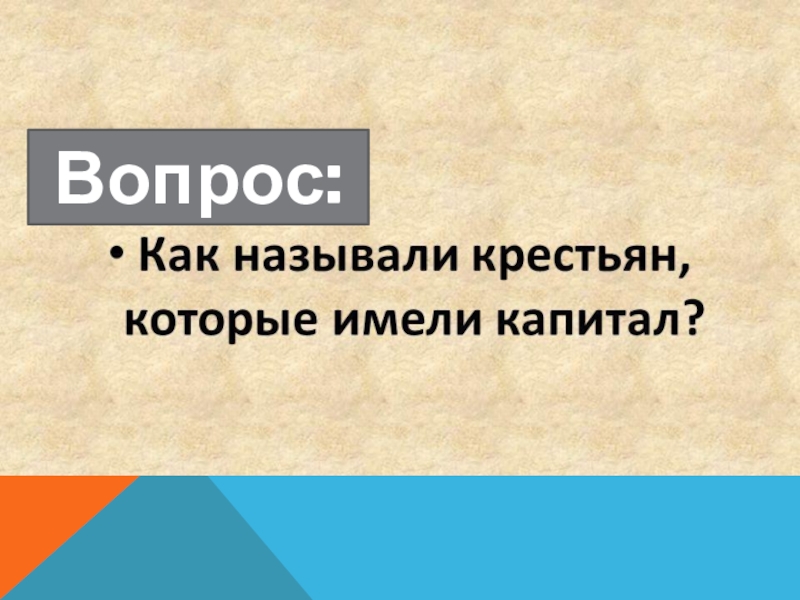 Вопрос:

• Как называли крестьян, которые имели капитал?